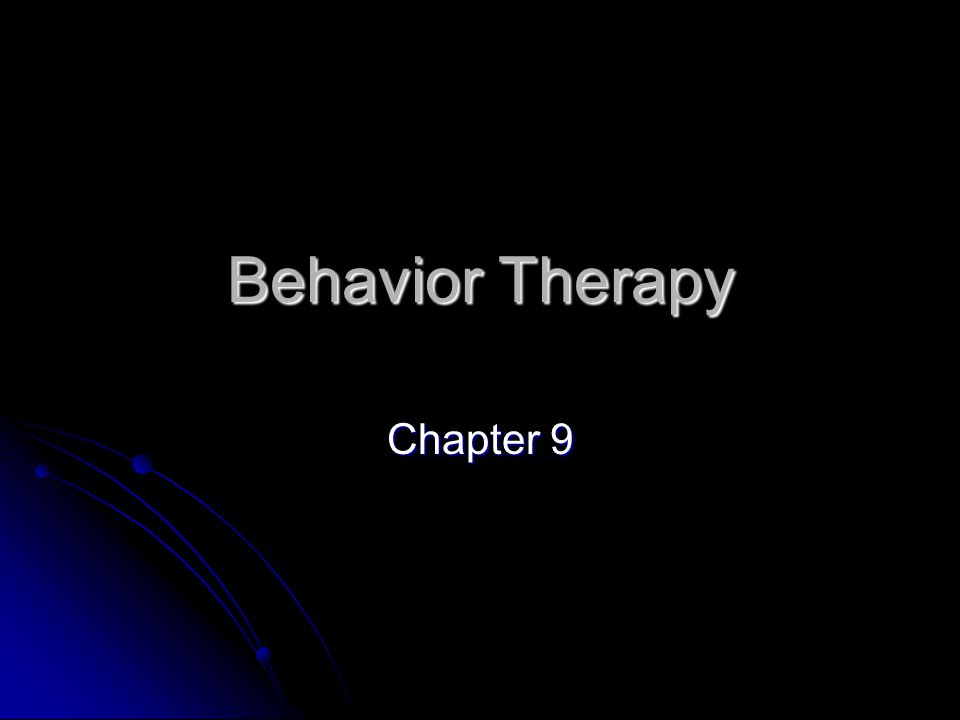 Behavior Therapy

Chapter 9